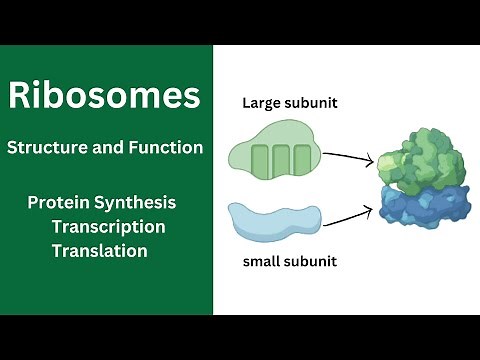 Ribosomes

Structure and Function

Protein Synthesis
Transcription
Translation

Large subunit

small subunit